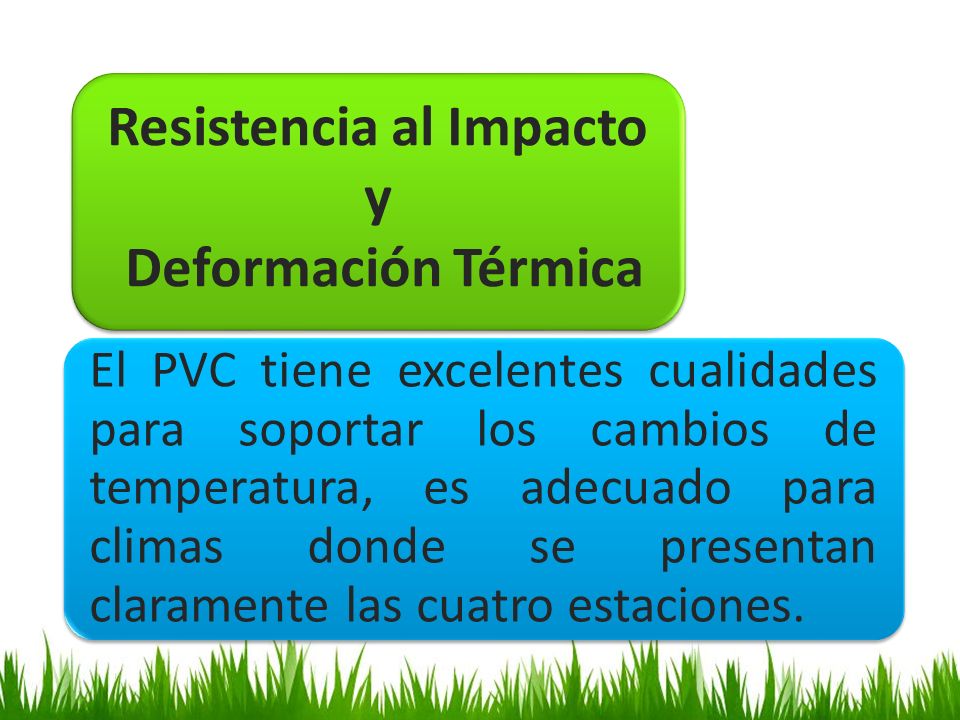 Resistencia al Impacto
y
Deformación Térmica

El PVC tiene excelentes cualidades para soportar los cambios de temperatura, es adecuado para climas donde se presentan claramente las cuatro estaciones.